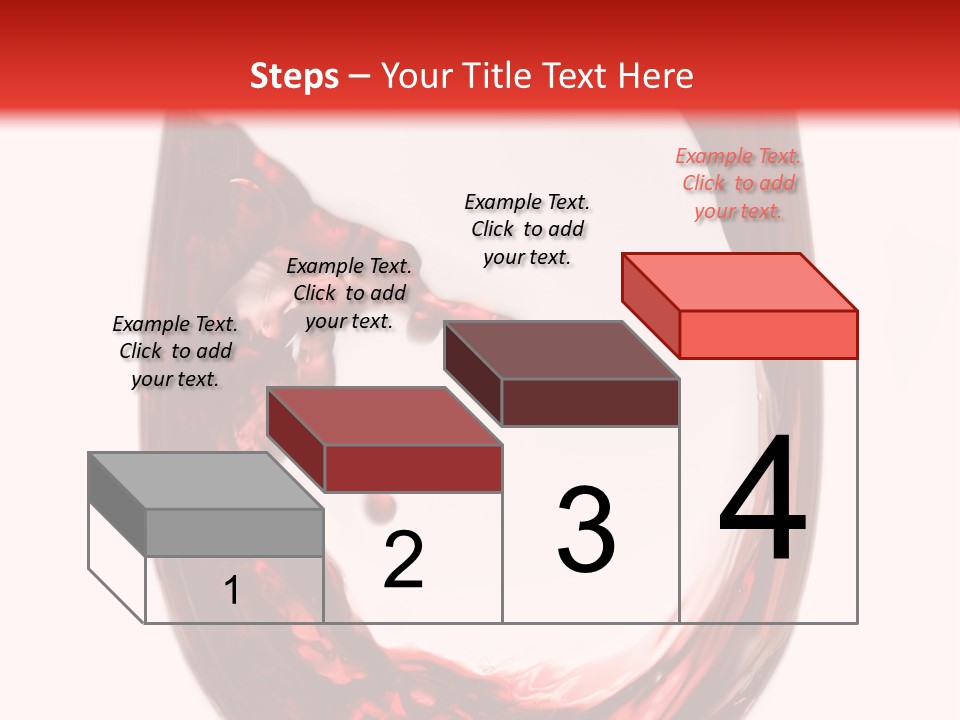 Steps – Your Title Text Here

Example Text. Click to add your text.

Example Text. Click to add your text.

Example Text. Click to add your text.

Example Text. Click to add your text.

1

2

3

4